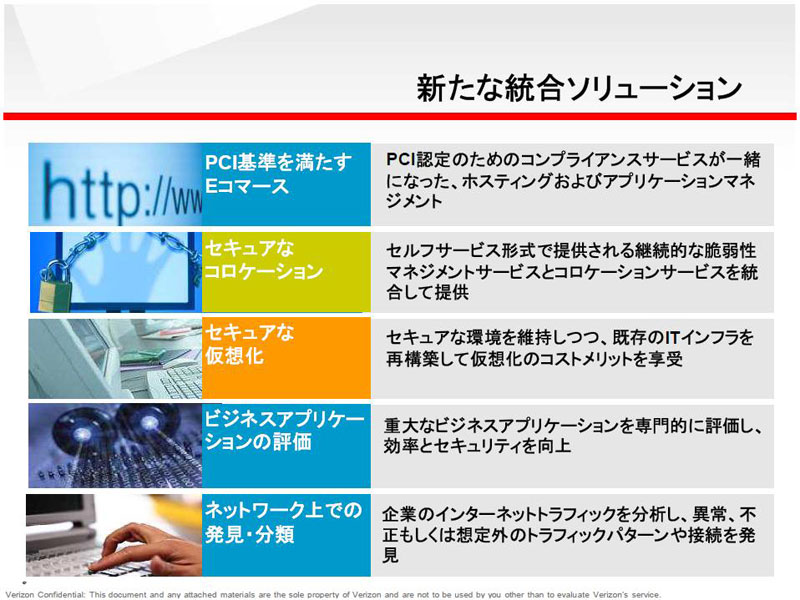 新たな統合ソリューション

http://ww

PCI基準を満たすEコマース

PCI認定のためのコンプライアンスサービスが一緒になった、ホスティングおよびアプリケーションマネジメント

セキュアなコロケーション

セルフサービス形式で提供される継続的な脆弱性マネジメントサービスとコロケーションサービスを統合して提供

セキュアな仮想化

セキュアな環境を維持しつつ、既存のITインフラを再構築して仮想化のコストメリットを享受

ビジネスアプリケーションの評価

重大なビジネスアプリケーションを専門的に評価し、効率とセキュリティを向上

ネットワーク上での発見・分類

企業のインターネットトラフィックを分析し、異常、不正もしくは想定外のトラフィックパターンや接続を発見

Verizon Confidential: This document and any attached materials are the sole property of Verizon and are not to be used by you other than to evaluate Verizon's service.